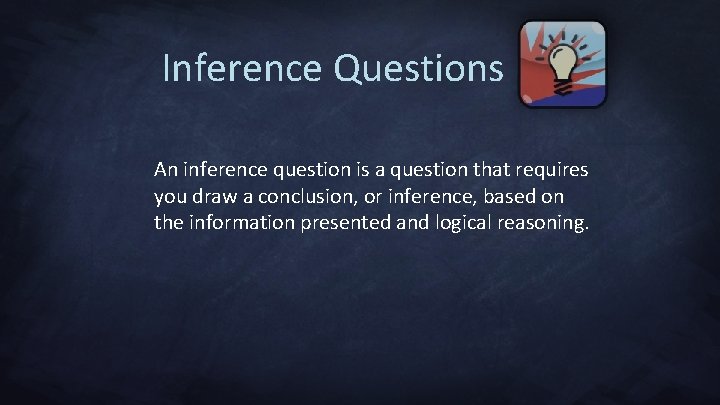 Inference Questions

An inference question is a question that requires you draw a conclusion, or inference, based on the information presented and logical reasoning.